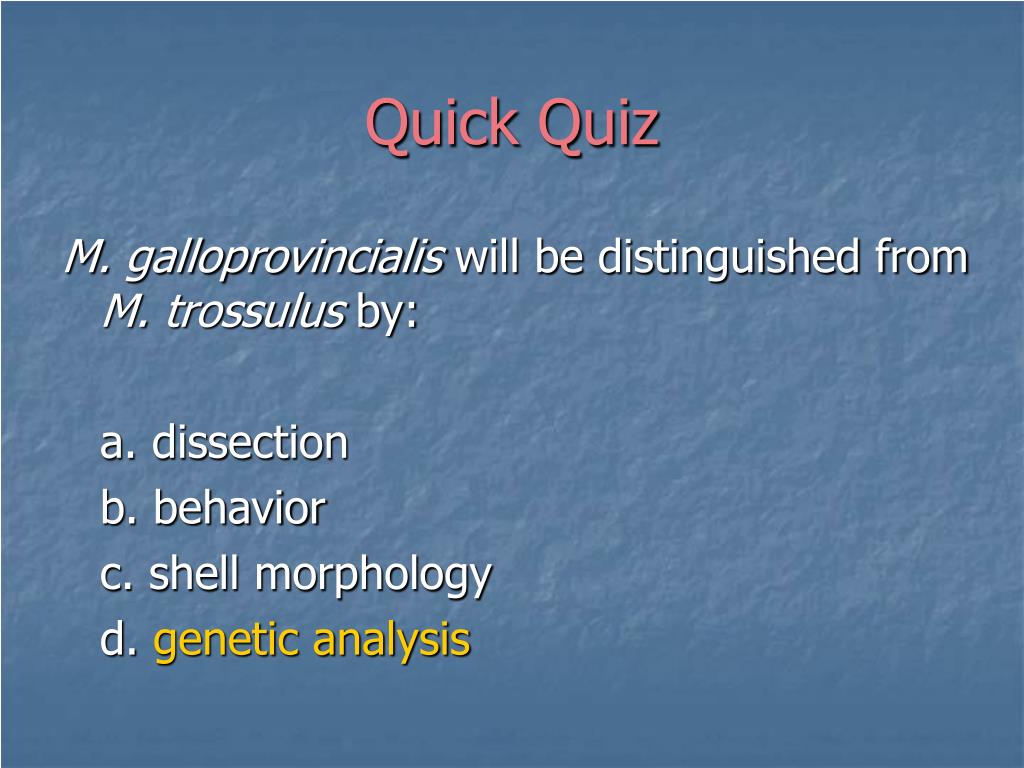 Quick Quiz

M. galloprovincialis will be distinguished from M. trossulus by:

a. dissection
b. behavior
c. shell morphology
d. genetic analysis